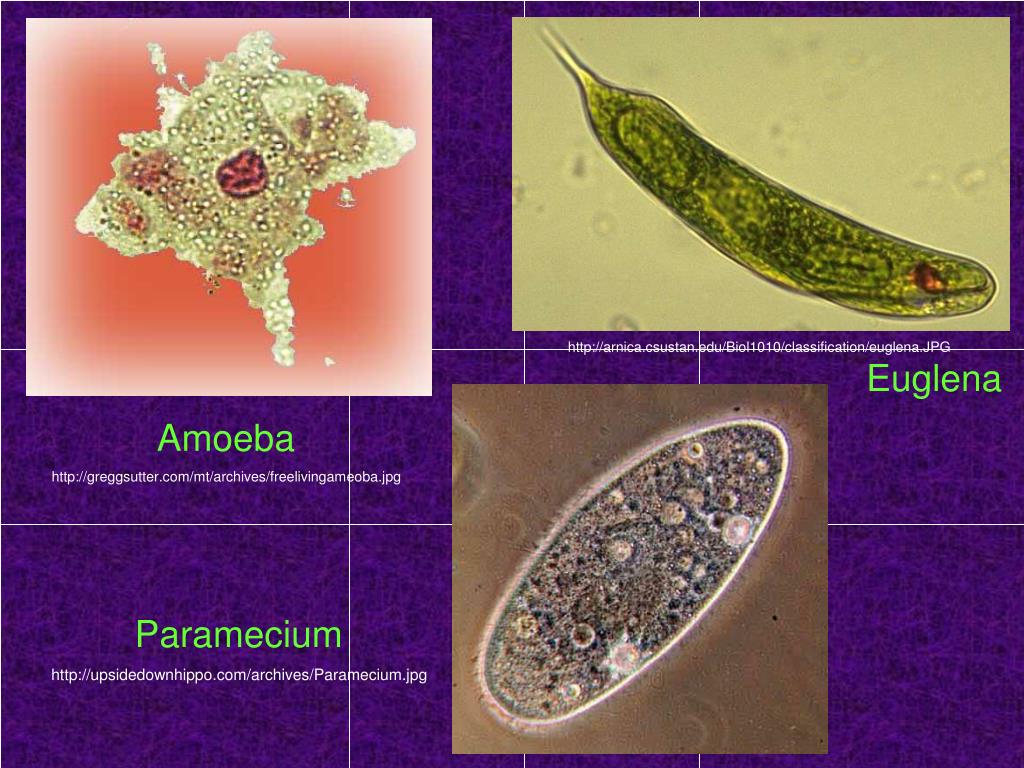 http://arnica.csustan.edu/Biol1010/classification/euglena.JPG

Euglena

Amoeba

http://greggsutter.com/mt/archives/freelivingameoba.jpg

Paramecium

http://upsidedownhippo.com/archives/Paramecium.jpg